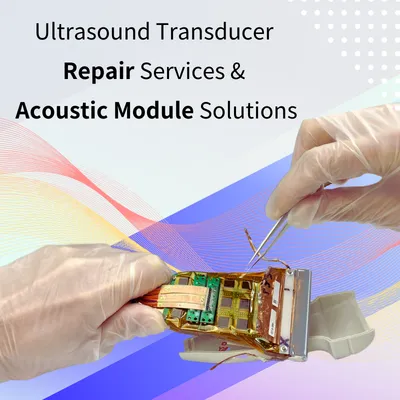 Ultrasound Transducer
Repair Services &
Acoustic Module Solutions